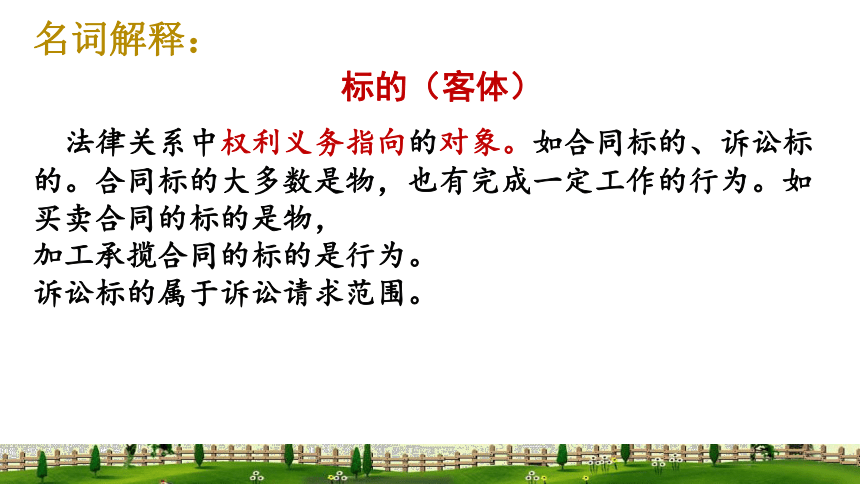 名词解释：

标的（客体）

法律关系中权利义务指向的对象。如合同标的、诉讼标的。合同标的大多数是物，也有完成一定工作的行为。如买卖合同的标的是物，
加工承揽合同的标的是行为。
诉讼标的属于诉讼请求范围。